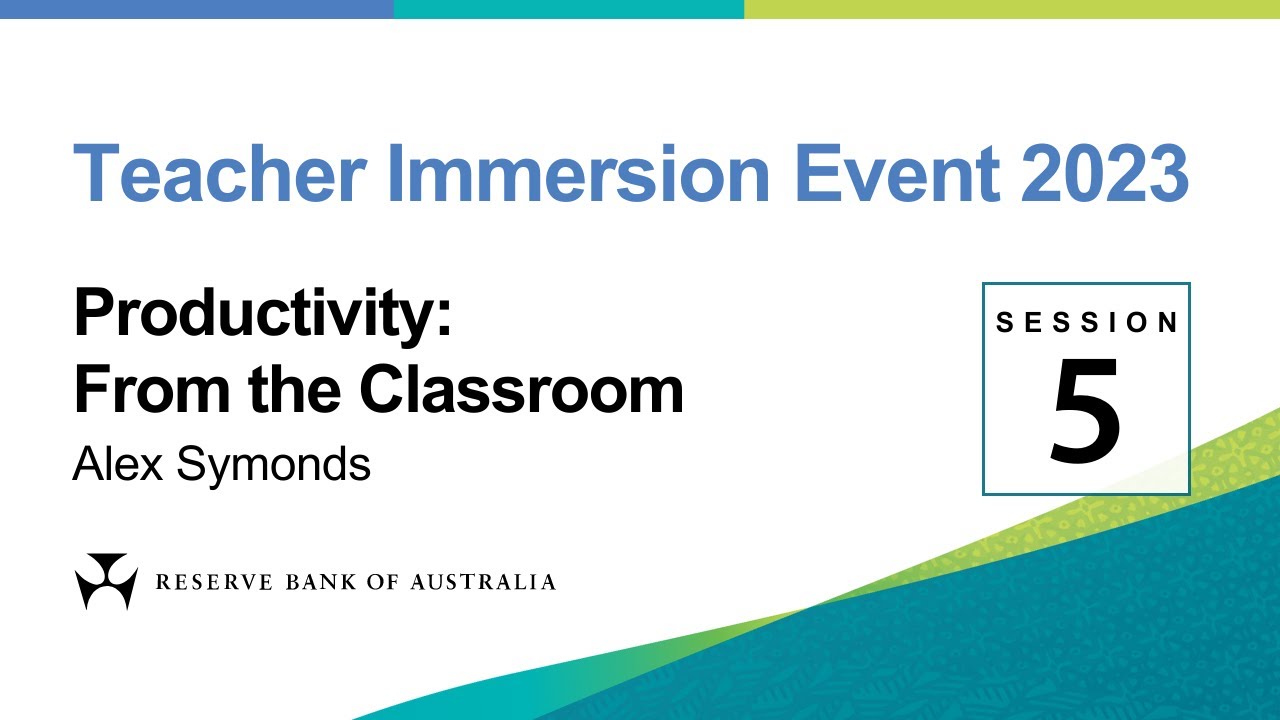 Teacher Immersion Event 2023

Productivity:
From the Classroom

Alex Symonds

SESSION
5

RESERVE BANK OF AUSTRALIA